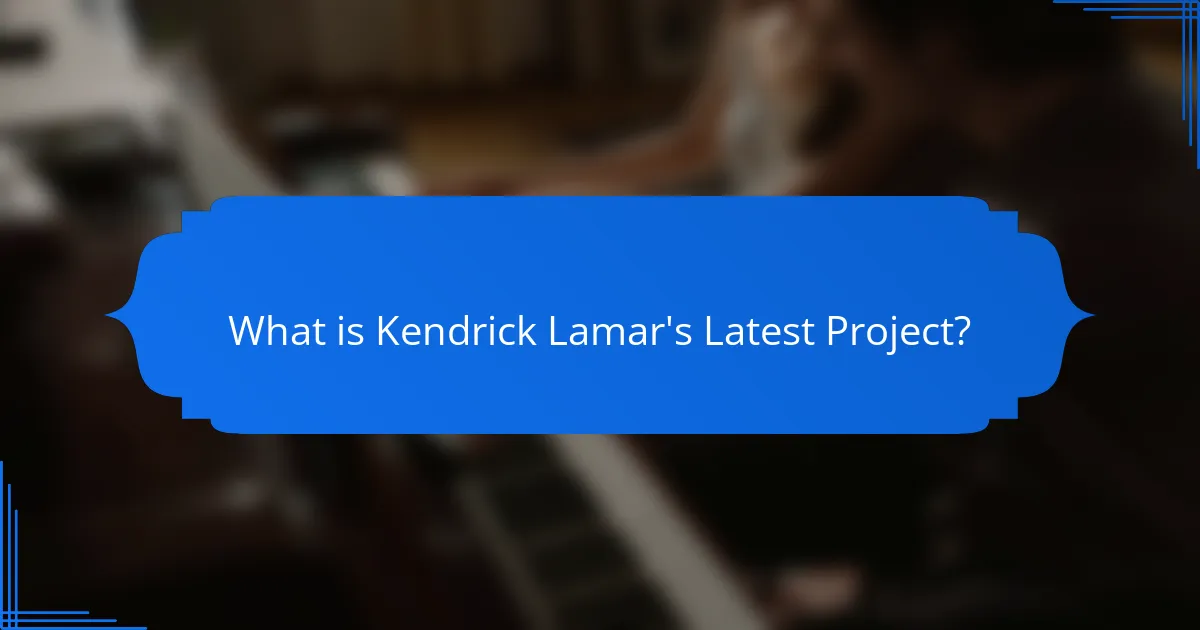 What is Kendrick Lamar's Latest Project?